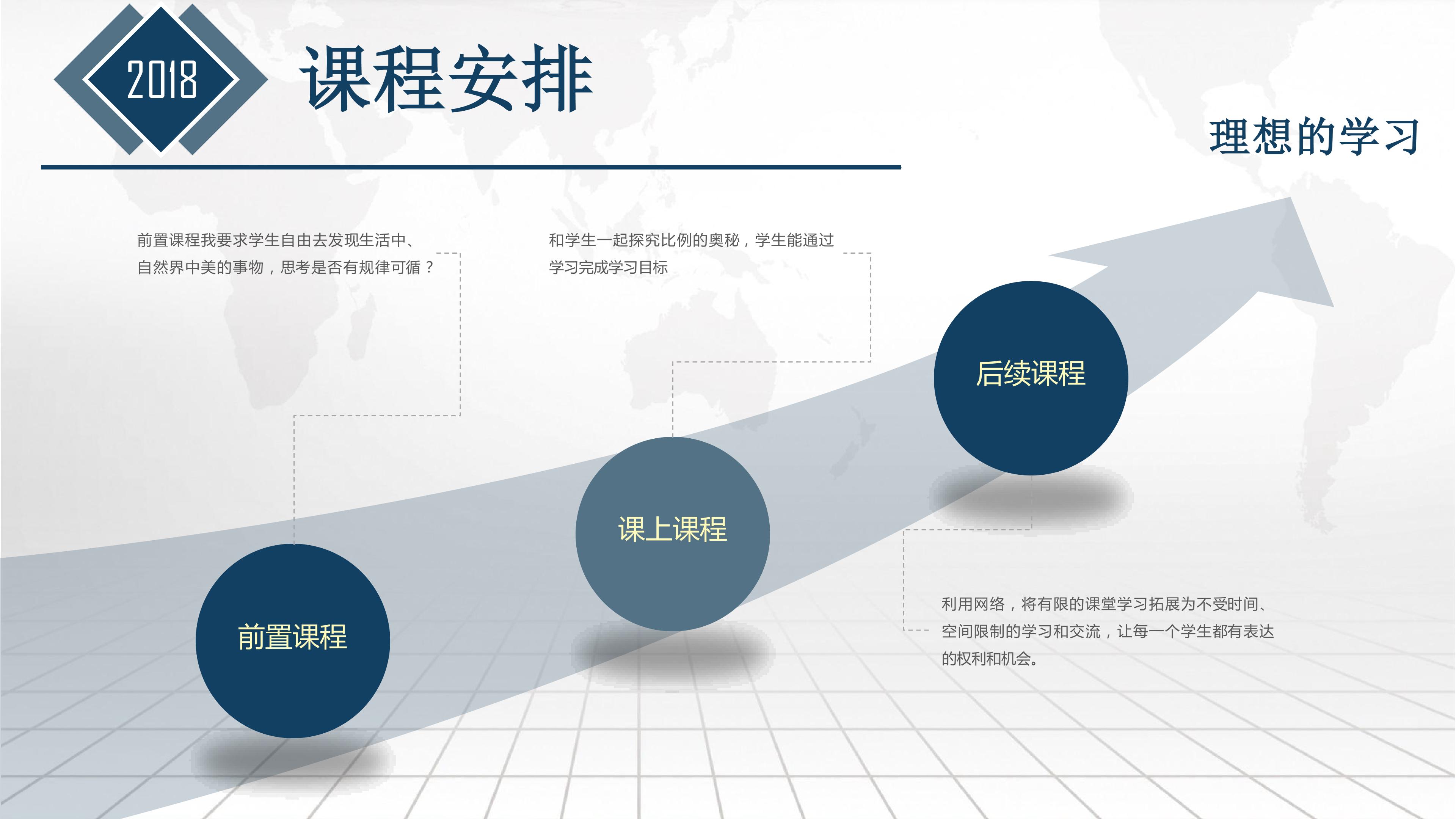 2018

课程安排

理想的学习

前置课程我要求学生自由去发现生活中、自然界中美的事物，思考是否有规律可循？

和学生一起探究比例的奥秘，学生能通过学习完成学习目标

后续课程

课上课程

前置课程

利用网络，将有限的课堂学习拓展为不受时间、空间限制的学习和交流，让每一个学生都有表达的权利和机会。